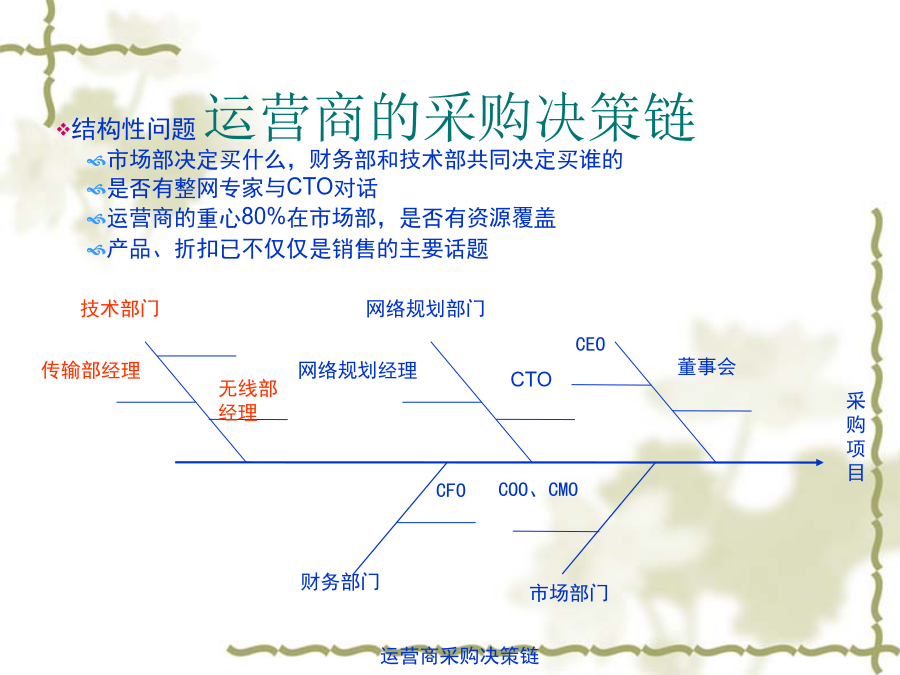 运营商的采购决策链

结构性问题

市场部决定买什么，财务部和技术部共同决定买谁的

是否有整网专家与CTO对话

运营商的重心80%在市场部，是否有资源覆盖

产品、折扣已不仅仅是销售的主要话题

技术部门

传输部经理

无线部经理

网络规划部门

网络规划经理

CTO

CEO

董事会

采购项目

CFO

COO、CMO

财务部门

市场部门

运营商采购决策链